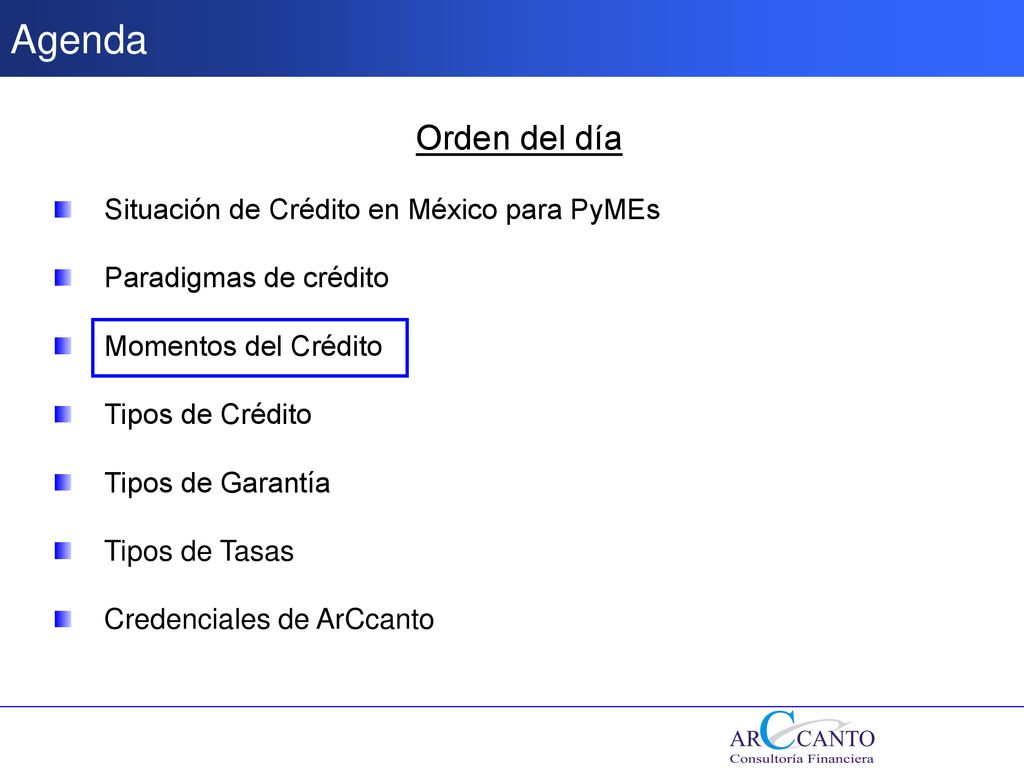 Agenda

Orden del día

Situación de Crédito en México para PyMEs

Paradigmas de crédito

Momentos del Crédito

Tipos de Crédito

Tipos de Garantía

Tipos de Tasas

Credenciales de ArCcanto

ARCCANTO
Consultoría Financiera